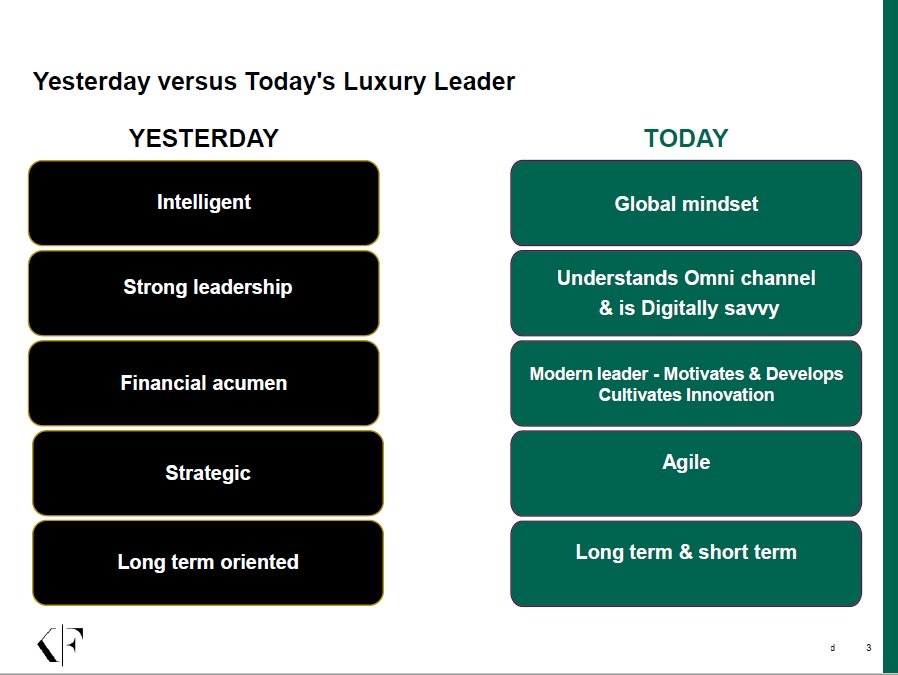 Yesterday versus Today's Luxury Leader

YESTERDAY

Intelligent

Strong leadership

Financial acumen

Strategic

Long term oriented

TODAY

Global mindset

Understands Omni channel & is Digitally savvy

Modern leader - Motivates & Develops Cultivates Innovation

Agile

Long term & short term

KF

d 3